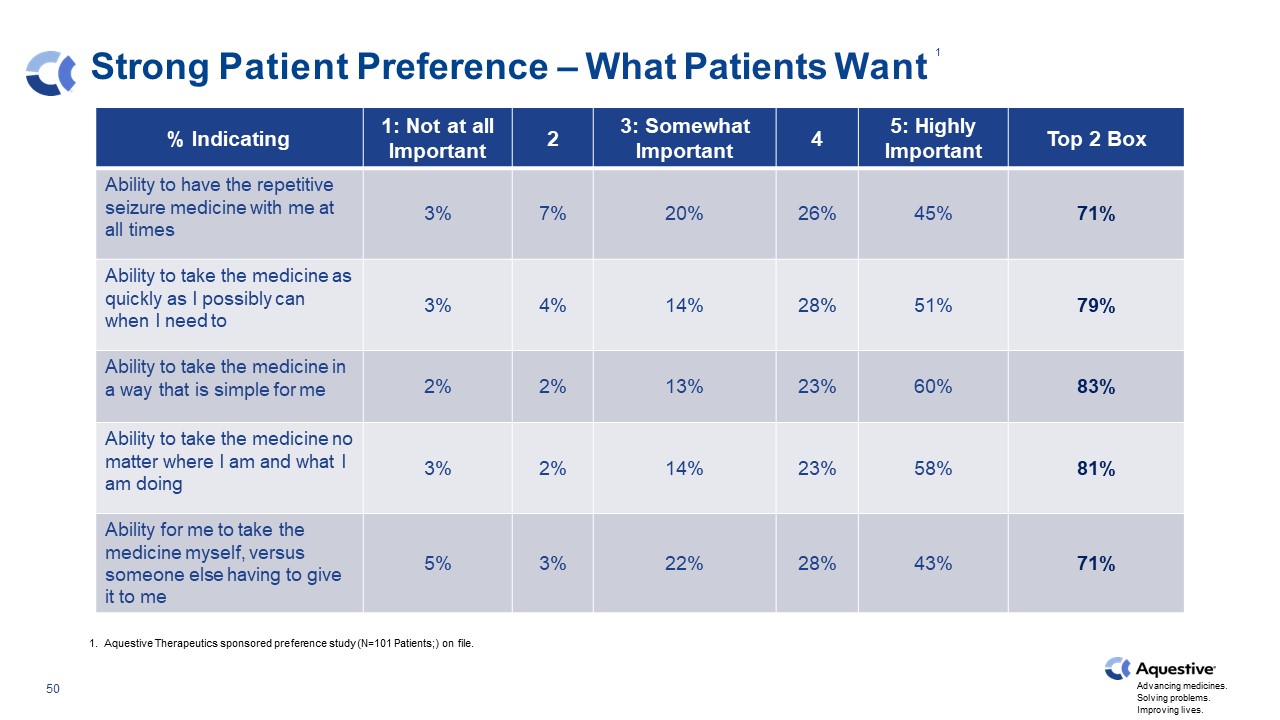 Strong Patient Preference – What Patients Want $^1$

| % Indicating | 1: Not at all Important | 2 | 3: Somewhat Important | 4 | 5: Highly Important | Top 2 Box |
|---|---|---|---|---|---|---|
| Ability to have the repetitive seizure medicine with me at all times | 3% | 7% | 20% | 26% | 45% | 71% |
| Ability to take the medicine as quickly as I possibly can when I need to | 3% | 4% | 14% | 28% | 51% | 79% |
| Ability to take the medicine in a way that is simple for me | 2% | 2% | 13% | 23% | 60% | 83% |
| Ability to take the medicine no matter where I am and what I am doing | 3% | 2% | 14% | 23% | 58% | 81% |
| Ability for me to take the medicine myself, versus someone else having to give it to me | 5% | 3% | 22% | 28% | 43% | 71% |

1. Aquestive Therapeutics sponsored preference study (N=101 Patients;) on file.

50

Aquestive
Advancing medicines.
Solving problems.
Improving lives.